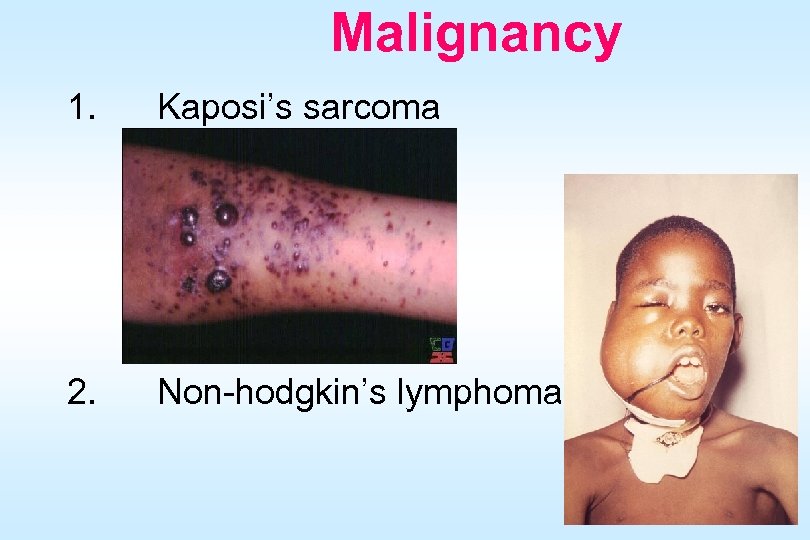 Malignancy

1. Kaposi's sarcoma

2. Non-hodgkin's lymphoma